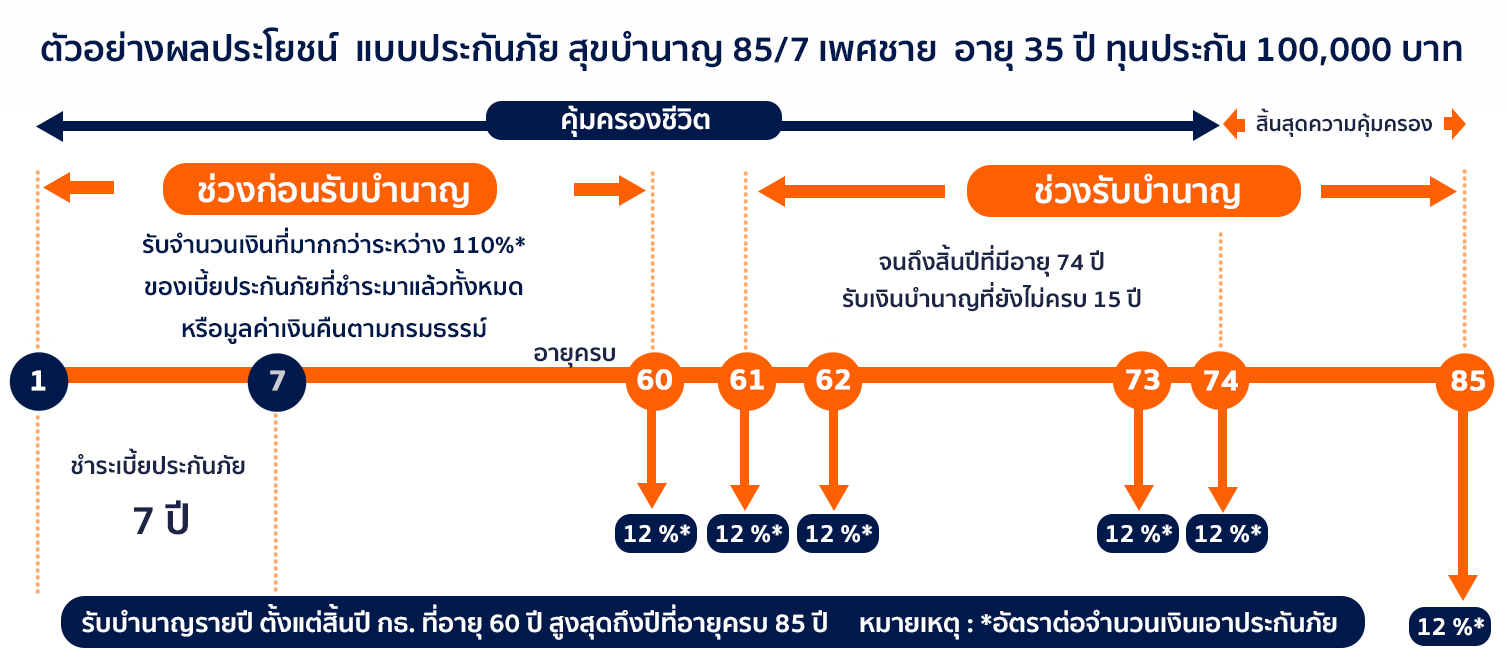 ตัวอย่างผลประโยชน์ แบบประกันภัย สุขบำนาญ 85/7 เพศชาย อายุ 35 ปี ทุนประกัน 100,000 บาท

คุ้มครองชีวิต

สิ้นสุดความคุ้มครอง

ช่วงก่อนรับบำนาญ

รับจำนวนเงินที่มากกว่าระหว่าง 110%* ของเบี้ยประกันภัยที่ชำระมาแล้วทั้งหมด หรือมูลค่าเงินคืนตามกรมธรรม์

ช่วงรับบำนาญ

จนถึงสิ้นปีที่มีอายุ 74 ปี รับเงินบำนาญที่ยังไม่ครบ 15 ปี

อายุครบ

1

7

60

61

62

73

74

85

ชำระเบี้ยประกันภัย

7 ปี

12 %*

12 %*

12 %*

12 %*

12 %*

12 %*

รับบำนาญรายปี ตั้งแต่สิ้นปี กธ. ที่อายุ 60 ปี สูงสุดถึงปีที่อายุครบ 85 ปี หมายเหตุ : *อัตราต่อจำนวนเงินเอาประกันภัย